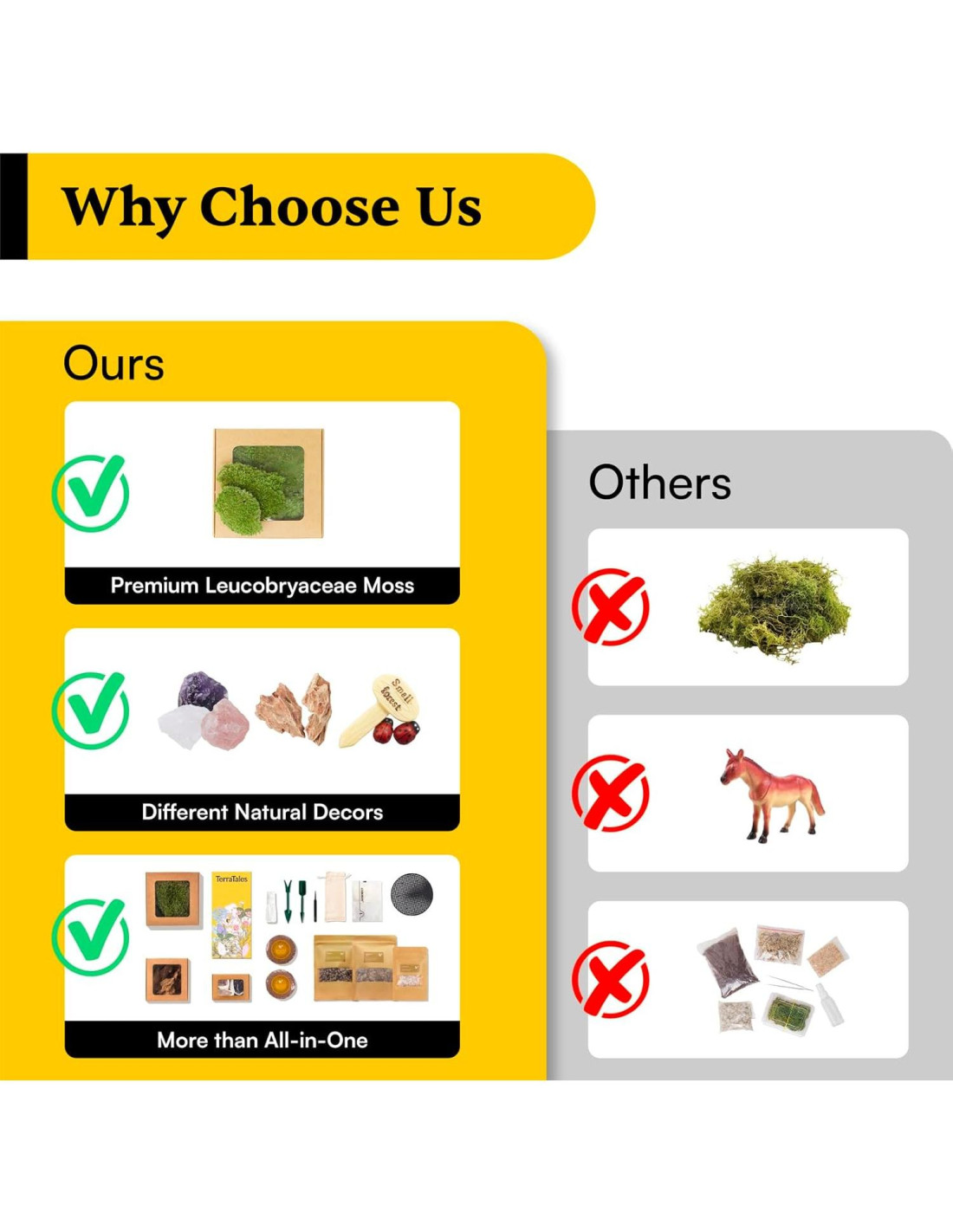 Why Choose Us

Ours

Premium Leucobryaceae Moss

Small forest

Different Natural Decors

TerraTales

More than All-in-One

Others